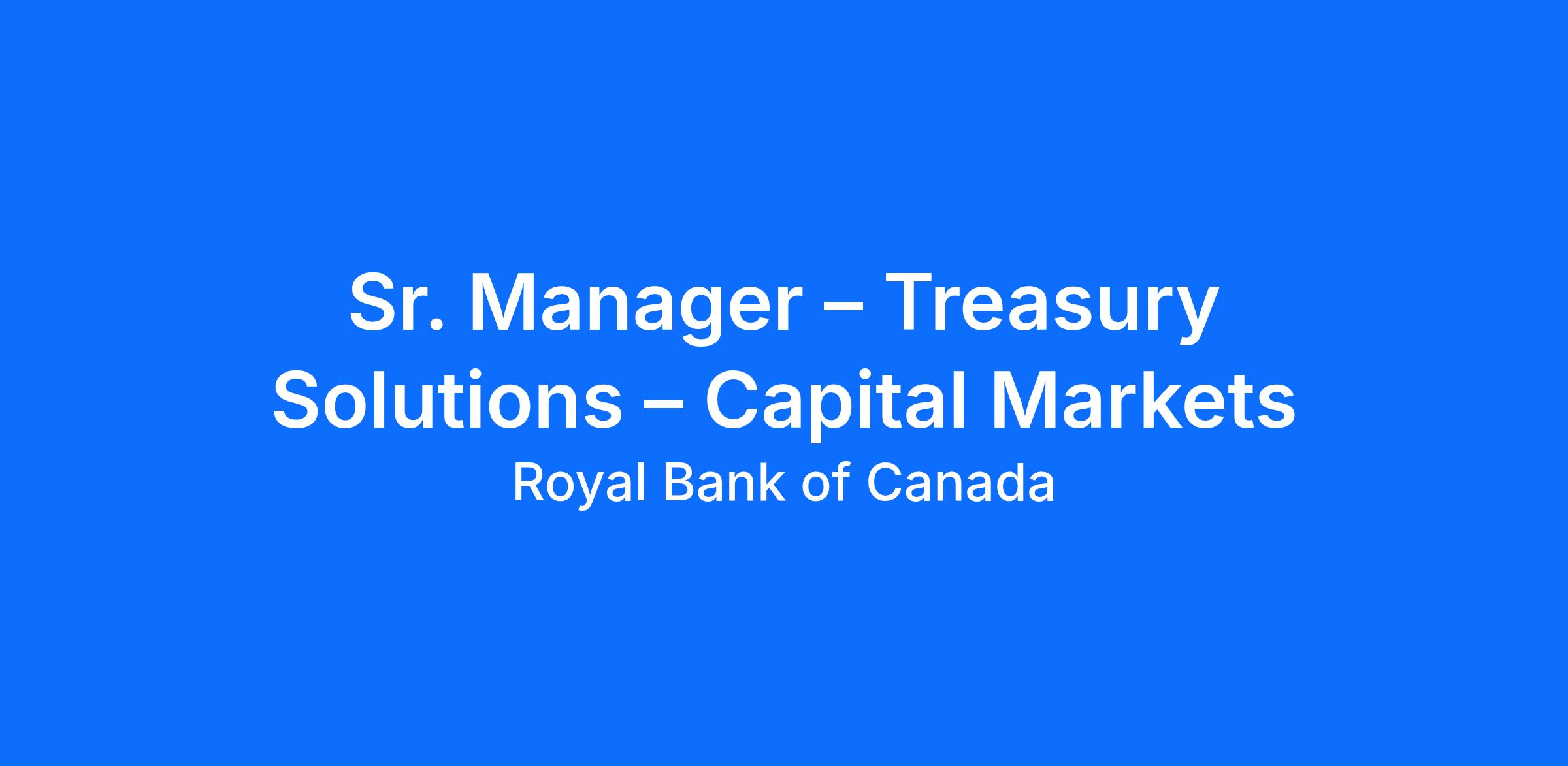 Sr. Manager – Treasury Solutions – Capital Markets

Royal Bank of Canada